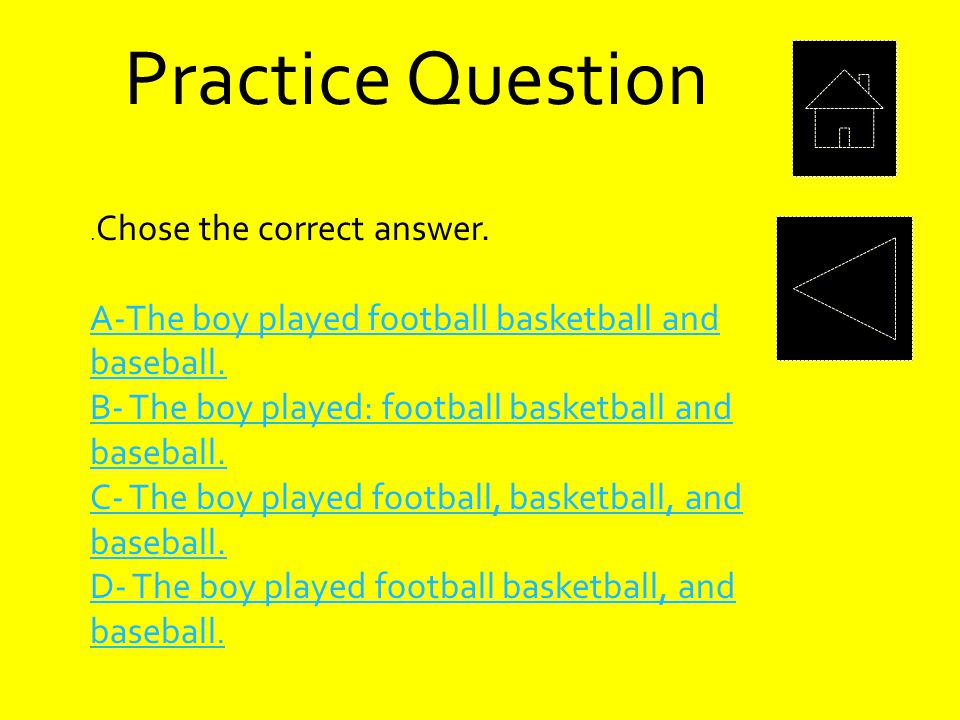 Practice Question

.Chose the correct answer.

A-The boy played football basketball and baseball.
B- The boy played: football basketball and baseball.
C- The boy played football, basketball, and baseball.
D- The boy played football basketball, and baseball.